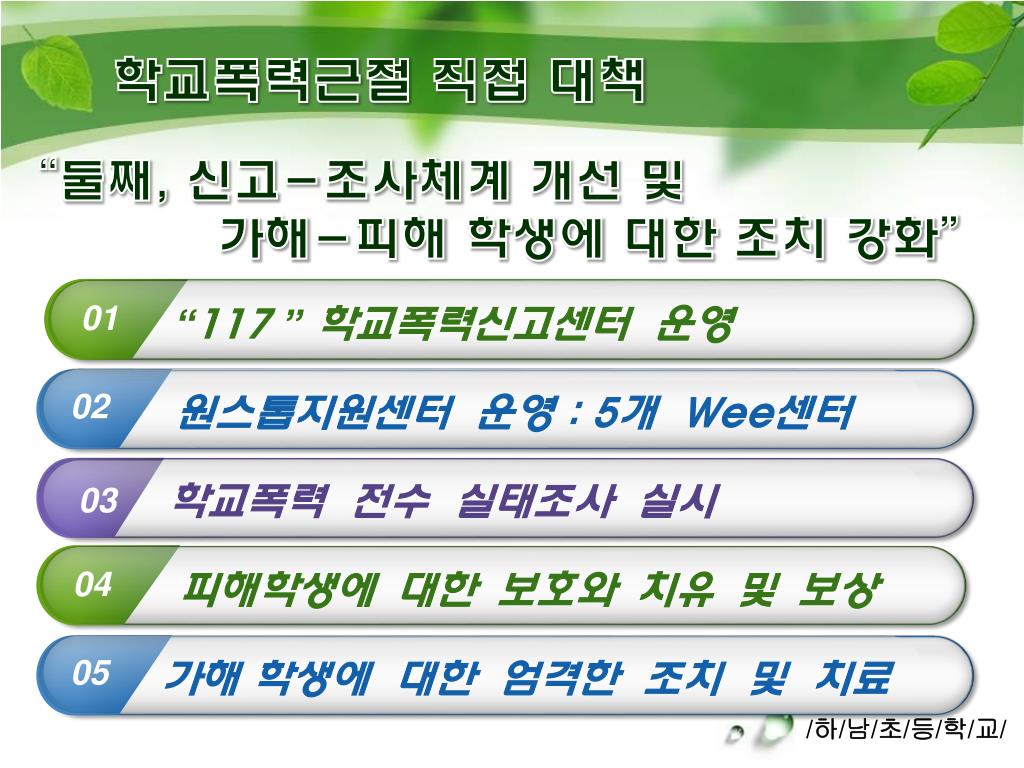 학교폭력근절 직접 대책

“둘째, 신고–조사체계 개선 및 가해–피해 학생에 대한 조치 강화”

01 “117 ” 학교폭력신고센터 운영

02 원스톱지원센터 운영 : 5개 Wee센터

03 학교폭력 전수 실태조사 실시

04 피해학생에 대한 보호와 치유 및 보상

05 가해 학생에 대한 엄격한 조치 및 치료

/하/남/초/등/학/교/